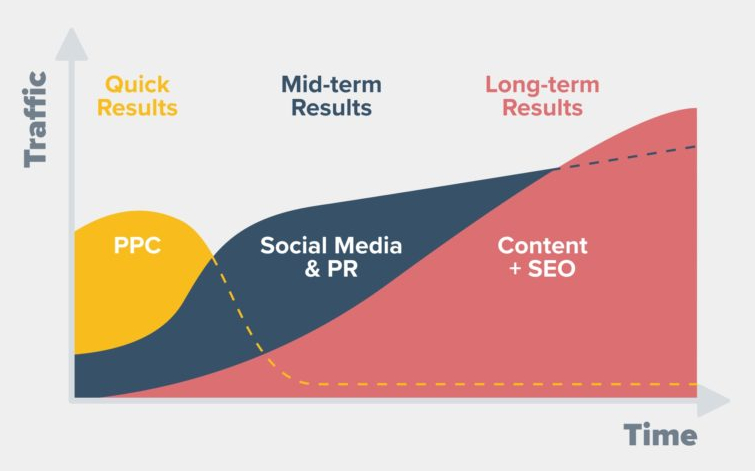 Traffic

Quick Results

Mid-term Results

Long-term Results

PPC

Social Media & PR

Content + SEO

Time